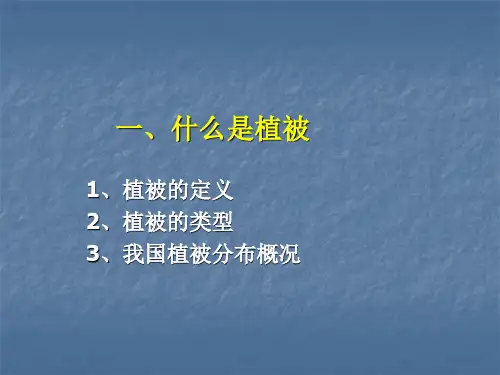 一、什么是植被

1、植被的定义
2、植被的类型
3、我国植被分布概况